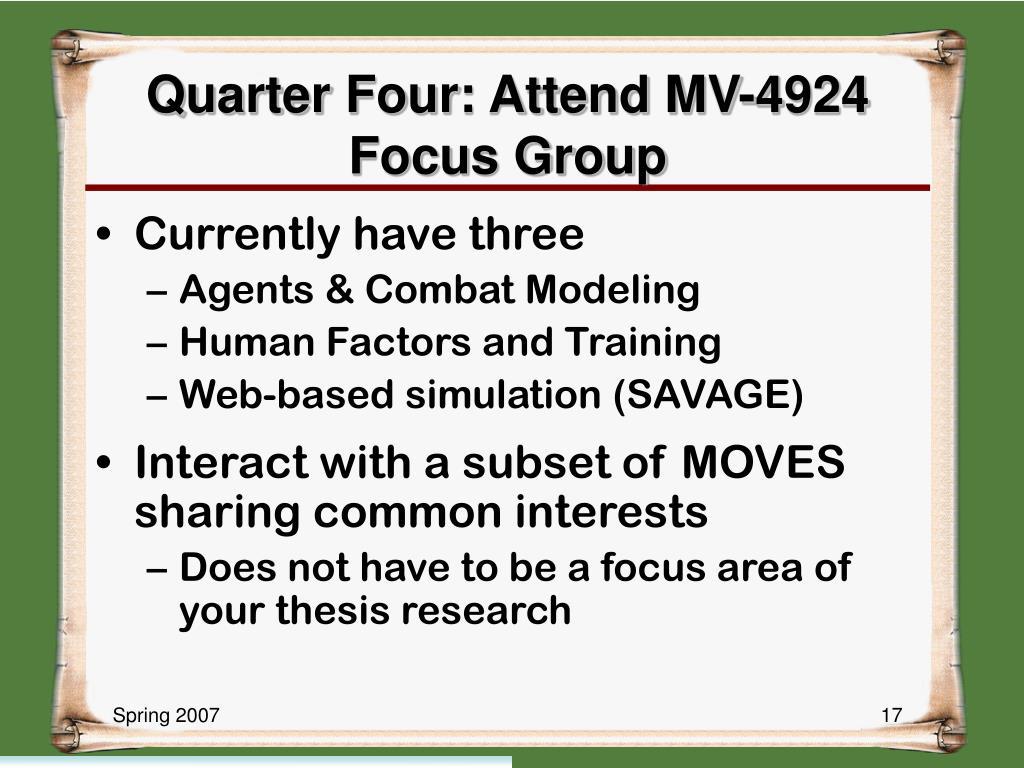 Quarter Four: Attend MV-4924 Focus Group

• Currently have three
– Agents & Combat Modeling
– Human Factors and Training
– Web-based simulation (SAVAGE)

• Interact with a subset of MOVES sharing common interests
– Does not have to be a focus area of your thesis research

Spring 2007

17